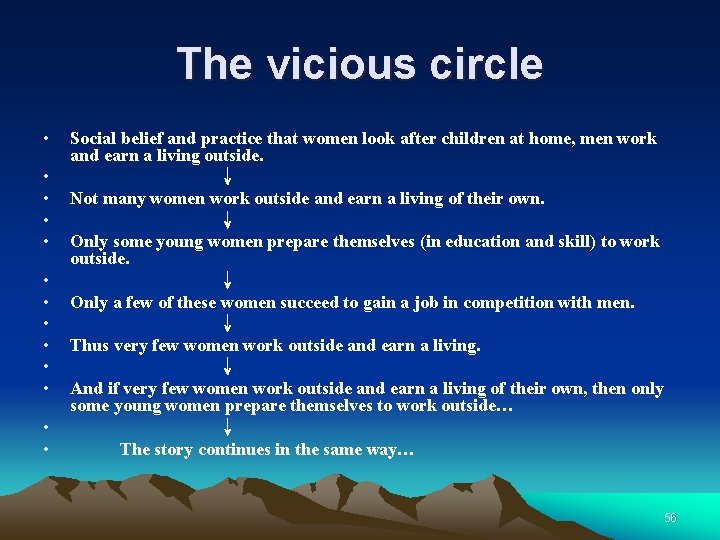 The vicious circle

• Social belief and practice that women look after children at home, men work and earn a living outside.
• ↓
• Not many women work outside and earn a living of their own.
• ↓
• Only some young women prepare themselves (in education and skill) to work outside.
• ↓
• Only a few of these women succeed to gain a job in competition with men.
• ↓
• Thus very few women work outside and earn a living.
• ↓
• And if very few women work outside and earn a living of their own, then only some young women prepare themselves to work outside…
• ↓
• The story continues in the same way…

56